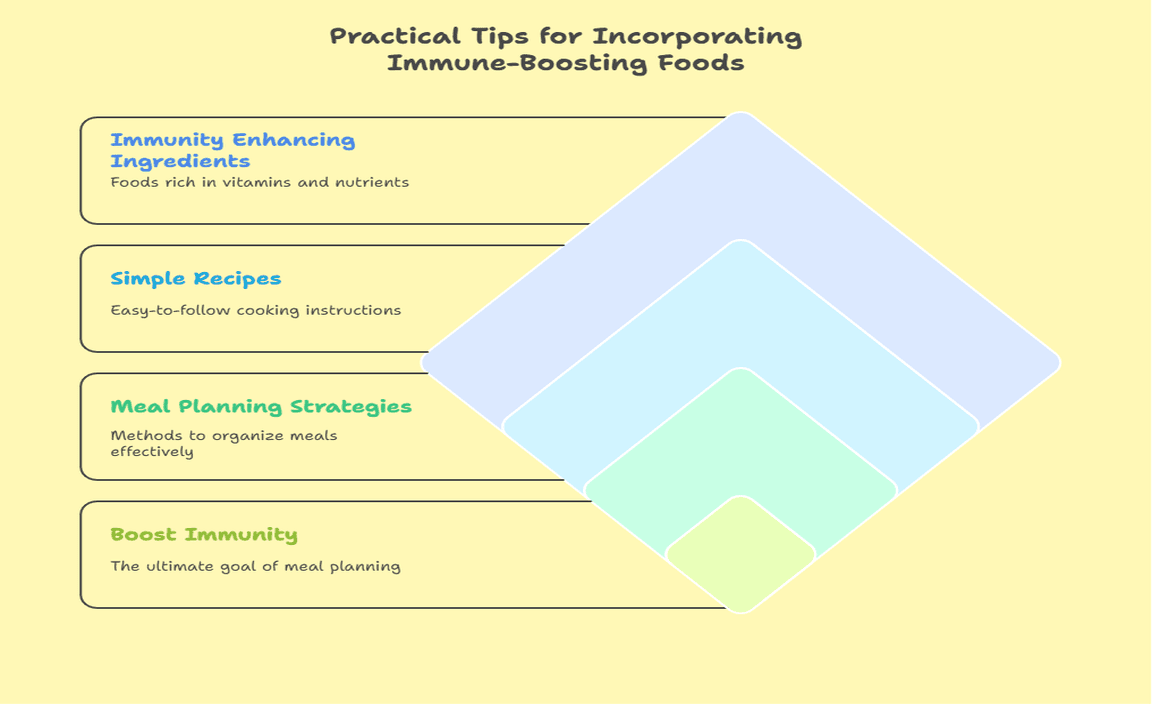 Practical Tips for Incorporating Immune-Boosting Foods

Immunity Enhancing Ingredients
Foods rich in vitamins and nutrients

Simple Recipes
Easy-to-follow cooking instructions

Meal Planning Strategies
Methods to organize meals effectively

Boost Immunity
The ultimate goal of meal planning